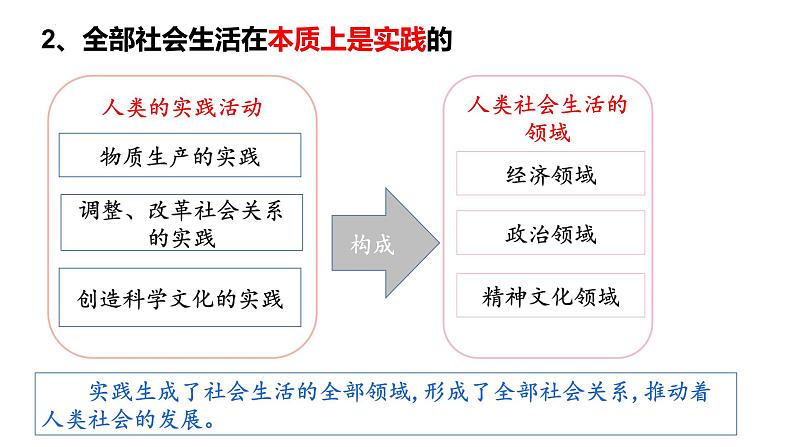 2、全部社会生活在本质上是实践的

人类的实践活动

物质生产的实践

调整、改革社会关系的实践

创造科学文化的实践

构成

人类社会生活的领域

经济领域

政治领域

精神文化领域

实践生成了社会生活的全部领域,形成了全部社会关系,推动着人类社会的发展。